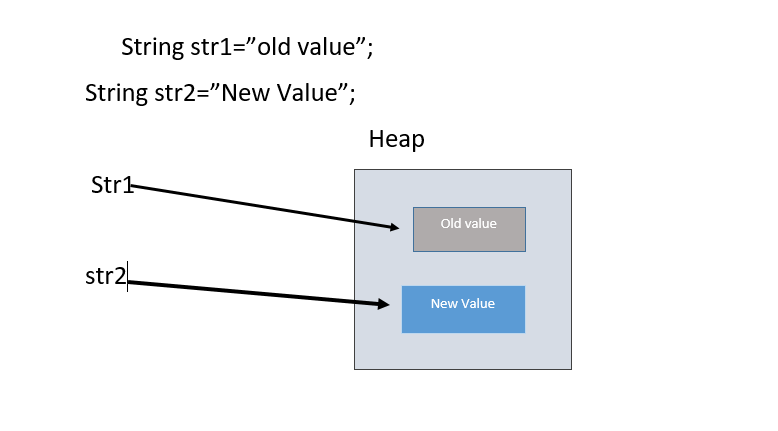 String str1=”old value”;

String str2=”New Value”;

Heap

Str1

Old value

str2

New Value